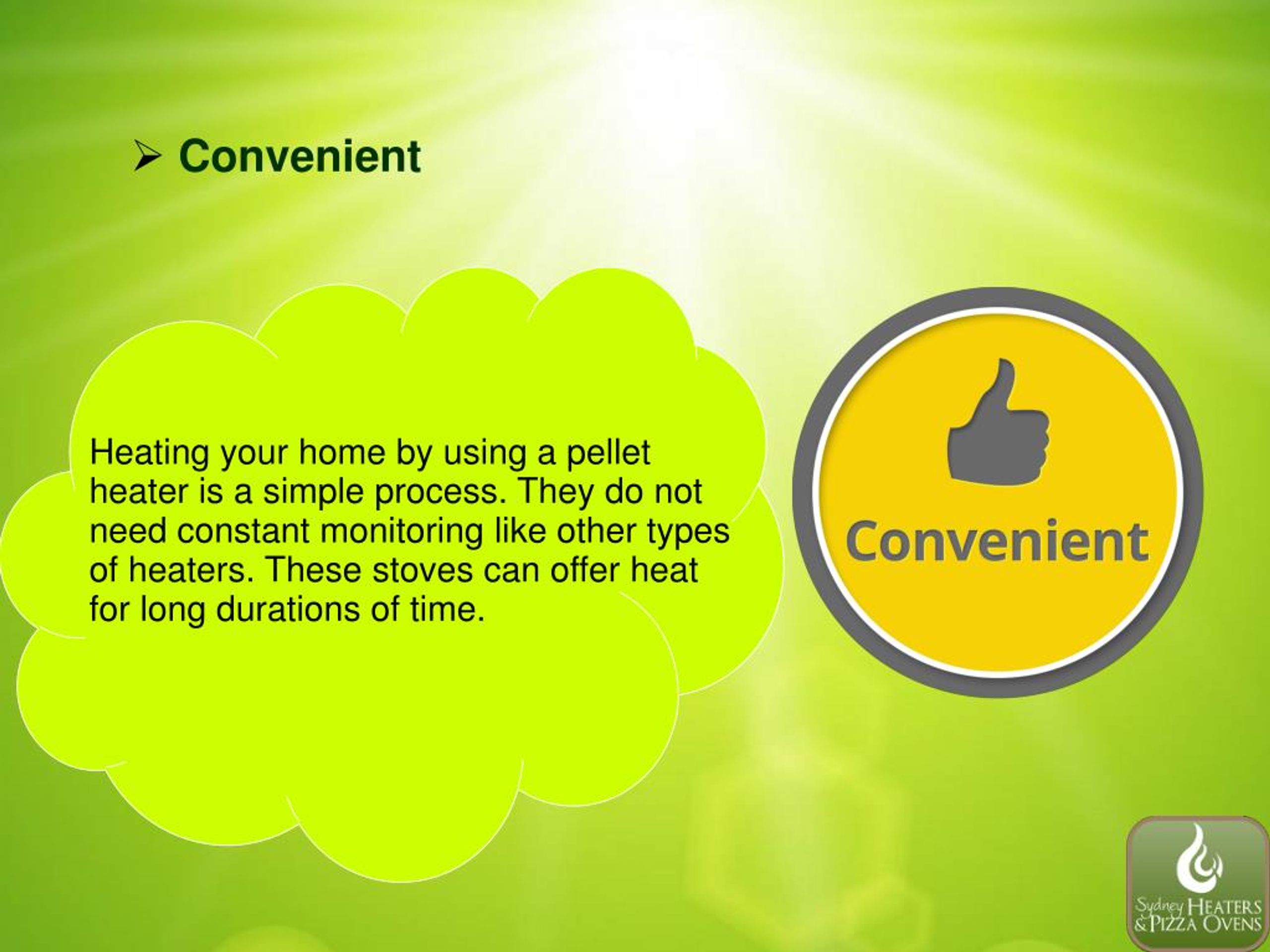 ➢ Convenient

Heating your home by using a pellet heater is a simple process. They do not need constant monitoring like other types of heaters. These stoves can offer heat for long durations of time.

Convenient

Sydney HEATERS & PIZZA OVENS